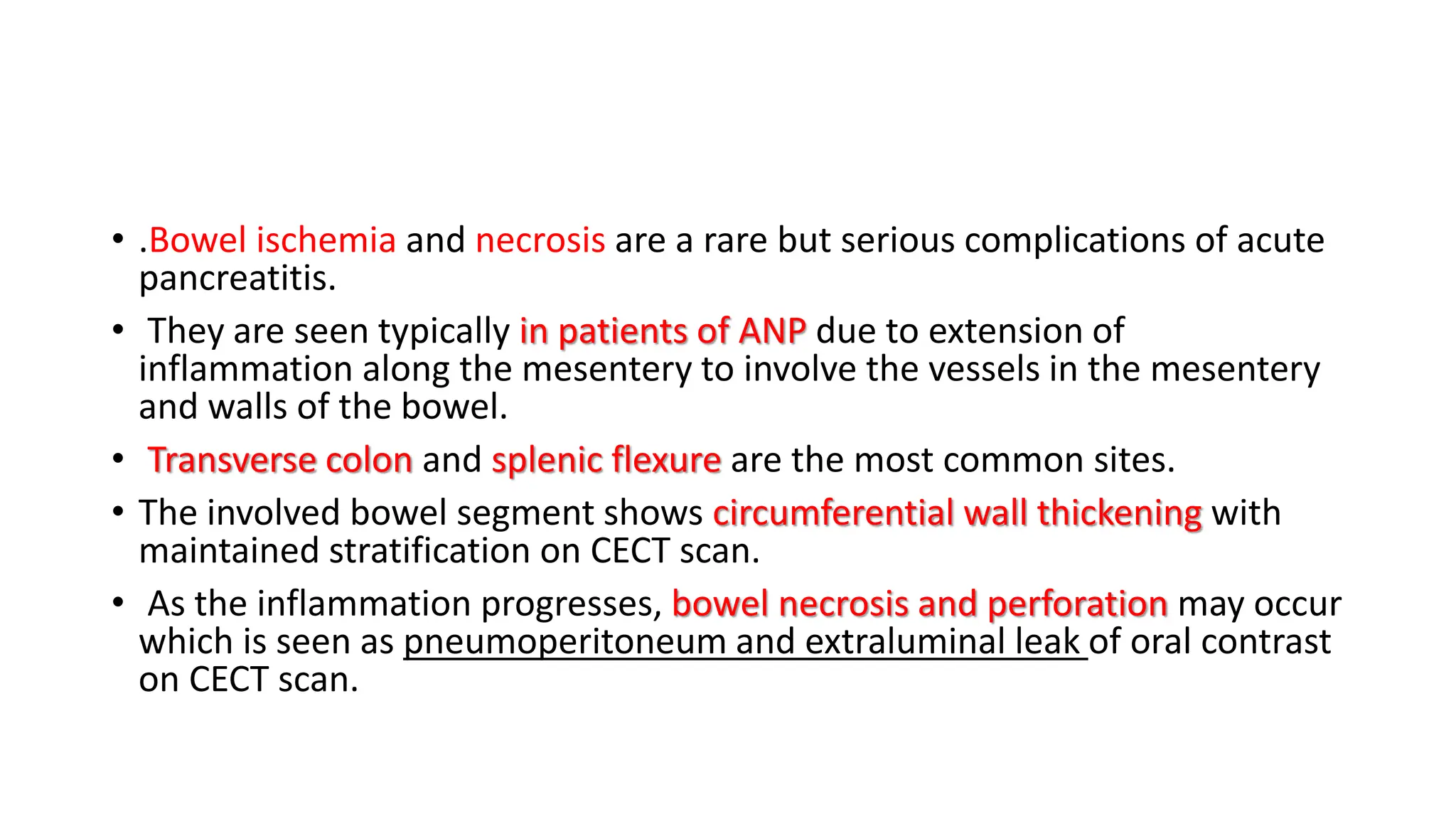 • .Bowel ischemia and necrosis are a rare but serious complications of acute pancreatitis.

• They are seen typically in patients of ANP due to extension of inflammation along the mesentery to involve the vessels in the mesentery and walls of the bowel.

• Transverse colon and splenic flexure are the most common sites.

• The involved bowel segment shows circumferential wall thickening with maintained stratification on CECT scan.

• As the inflammation progresses, bowel necrosis and perforation may occur which is seen as pneumoperitoneum and extraluminal leak of oral contrast on CECT scan.